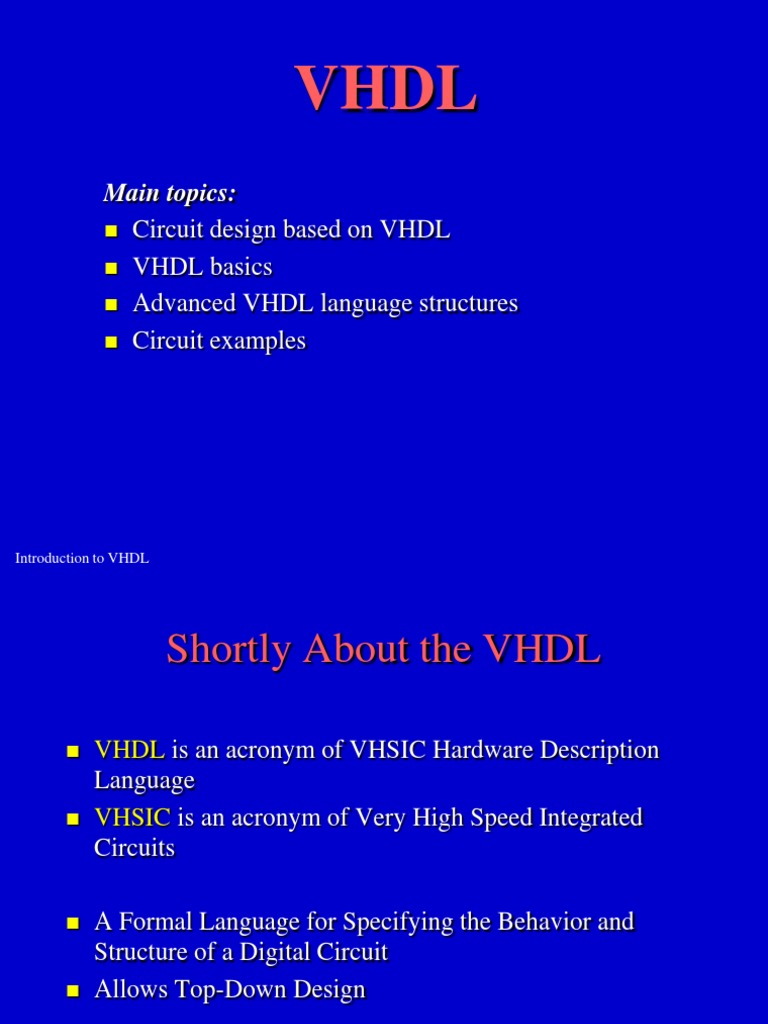 VHDL

Main topics:

- Circuit design based on VHDL
- VHDL basics
- Advanced VHDL language structures
- Circuit examples

Introduction to VHDL

Shortly About the VHDL

- VHDL is an acronym of VHSIC Hardware Description Language
- VHSIC is an acronym of Very High Speed Integrated Circuits

- A Formal Language for Specifying the Behavior and Structure of a Digital Circuit
- Allows Top-Down Design